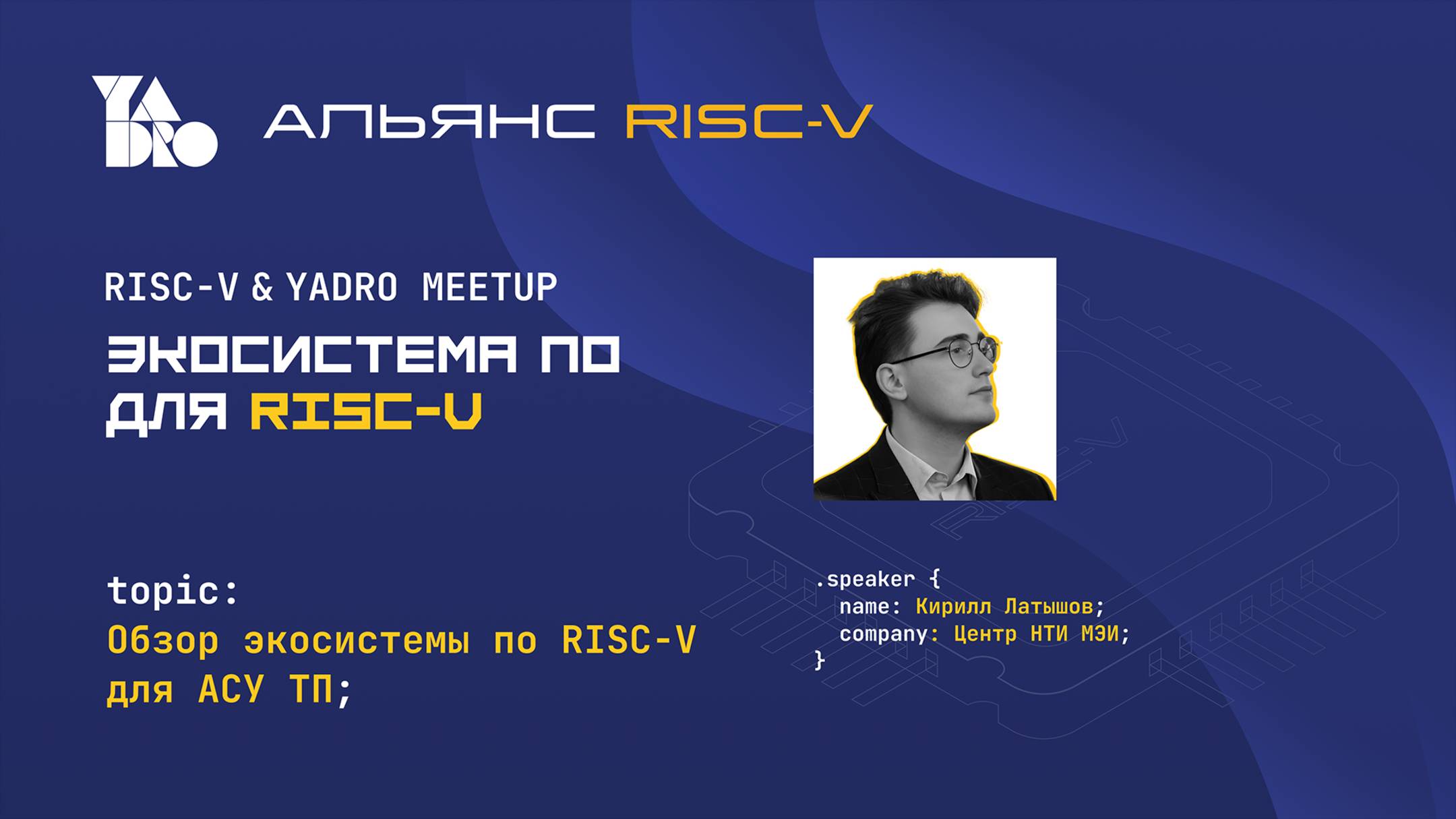 YADRO

АЛЬЯНС RISC-V

RISC-V & YADRO MEETUP

ЭКОСИСТЕМА ПО ДЛЯ RISC-V

topic:
Обзор экосистемы по RISC-V для АСУ ТП;

.speaker {
name: Кирилл Латышов;
company: Центр НТИ МЭИ;
}